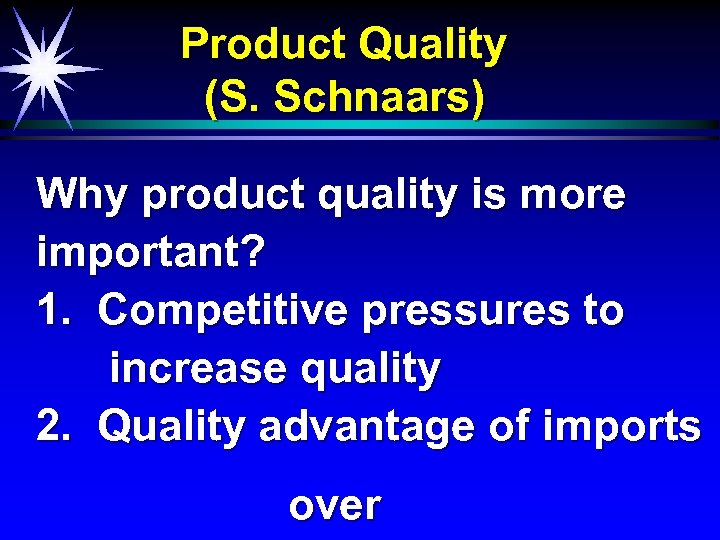 Product Quality
(S. Schnaars)

Why product quality is more important?
1. Competitive pressures to increase quality
2. Quality advantage of imports over